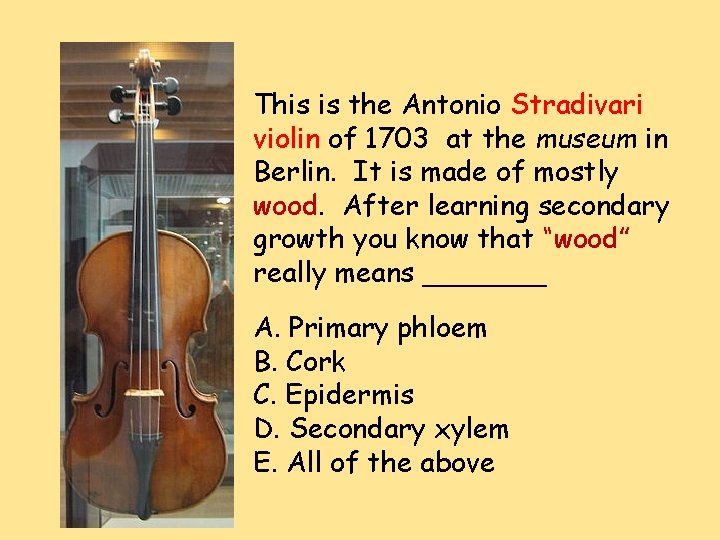 This is the Antonio Stradivari violin of 1703 at the museum in Berlin. It is made of mostly wood. After learning secondary growth you know that "wood" really means ________

A. Primary phloem
B. Cork
C. Epidermis
D. Secondary xylem
E. All of the above